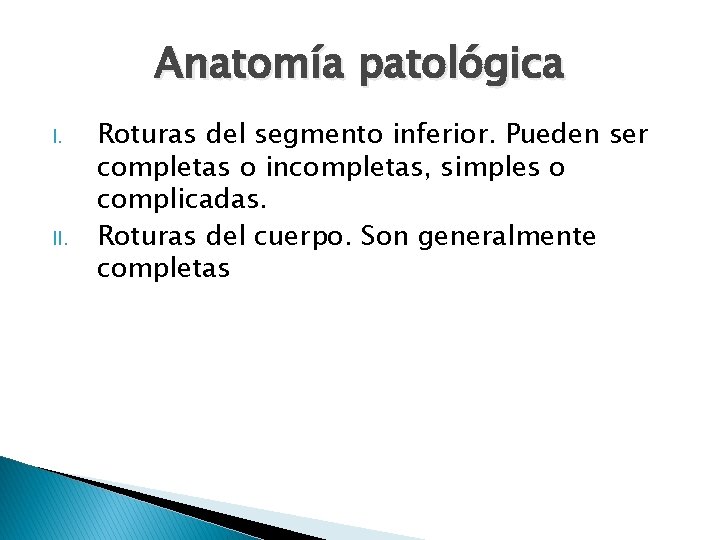 Anatomía patológica

I. Roturas del segmento inferior. Pueden ser completas o incompletas, simples o complicadas.

II. Roturas del cuerpo. Son generalmente completas